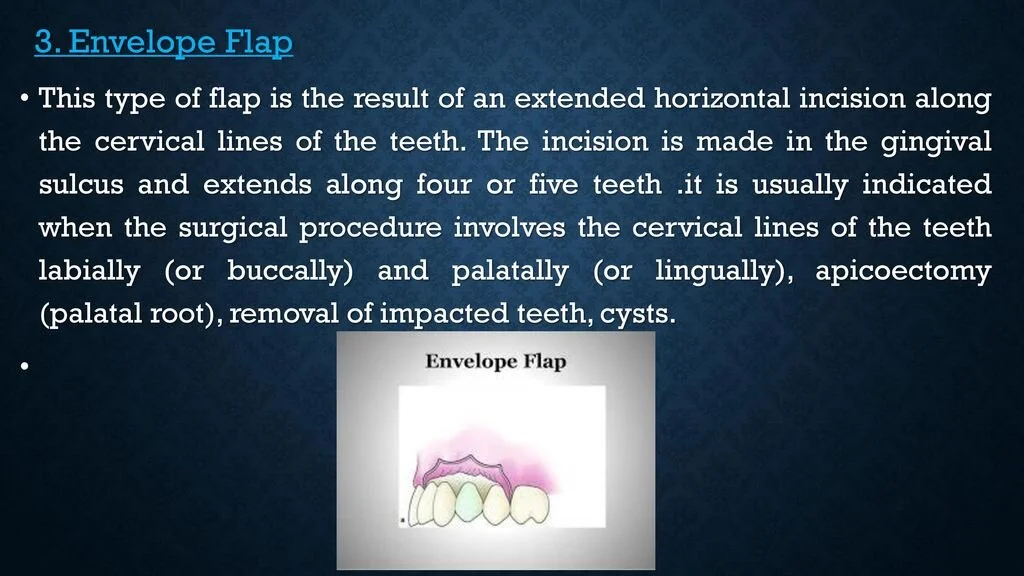 3. Envelope Flap

• This type of flap is the result of an extended horizontal incision along the cervical lines of the teeth. The incision is made in the gingival sulcus and extends along four or five teeth .it is usually indicated when the surgical procedure involves the cervical lines of the teeth labially (or buccally) and palatally (or lingually), apicoectomy (palatal root), removal of impacted teeth, cysts.

•

Envelope Flap